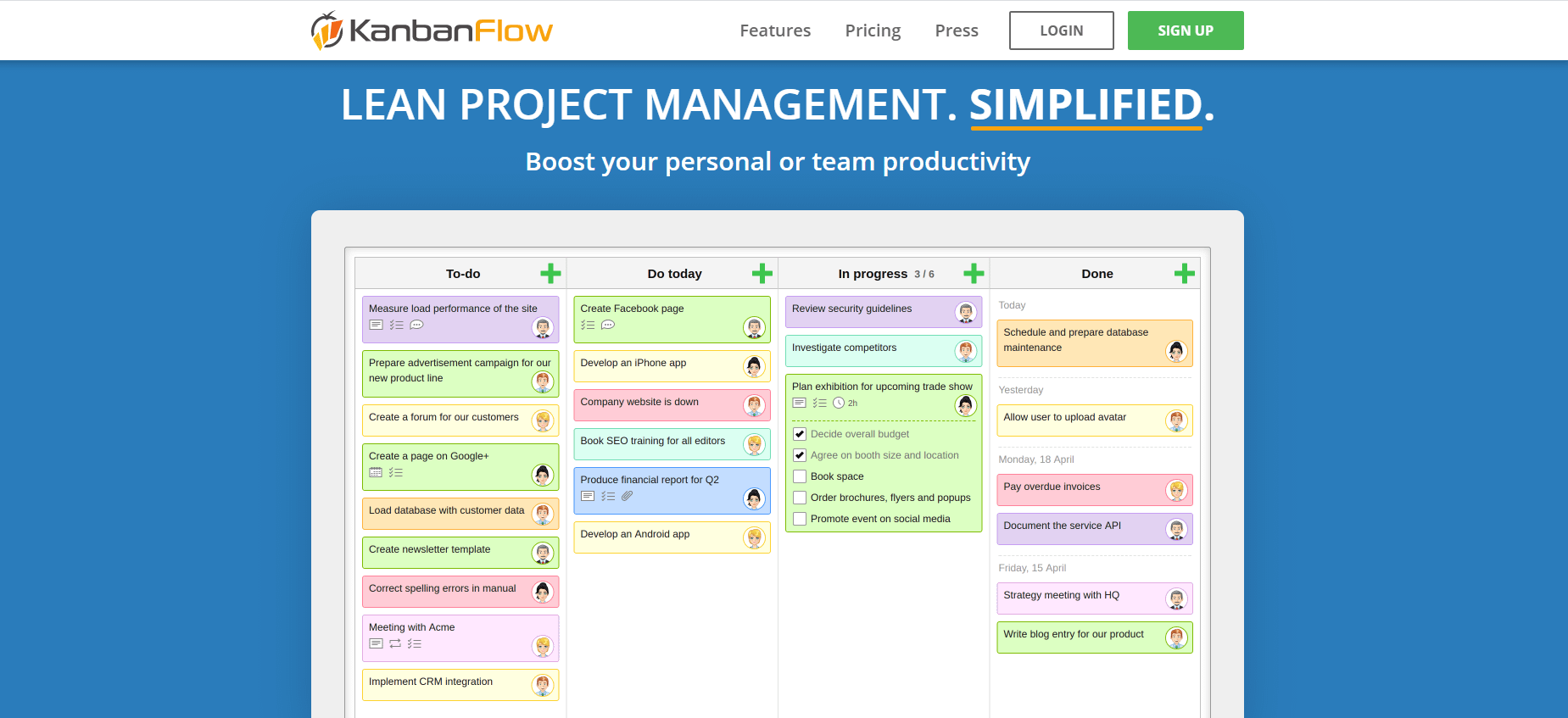 KanbanFlow

Features Pricing Press LOGIN SIGN UP

LEAN PROJECT MANAGEMENT. SIMPLIFIED.

Boost your personal or team productivity

To-do

Measure load performance of the site

Prepare advertisement campaign for our new product line

Create a forum for our customers

Create a page on Google+

Load database with customer data

Create newsletter template

Correct spelling errors in manual

Meeting with Acme

Implement CRM integration

Do today

Create Facebook page

Develop an iPhone app

Company website is down

Book SEO training for all editors

Produce financial report for Q2

Develop an Android app

In progress 3 / 6

Review security guidelines

Investigate competitors

Plan exhibition for upcoming trade show

2h

Decide overall budget

Agree on booth size and location

Book space

Order brochures, flyers and popups

Promote event on social media

Done

Today

Schedule and prepare database maintenance

Yesterday

Allow user to upload avatar

Monday, 18 April

Pay overdue invoices

Document the service API

Friday, 15 April

Strategy meeting with HQ

Write blog entry for our product